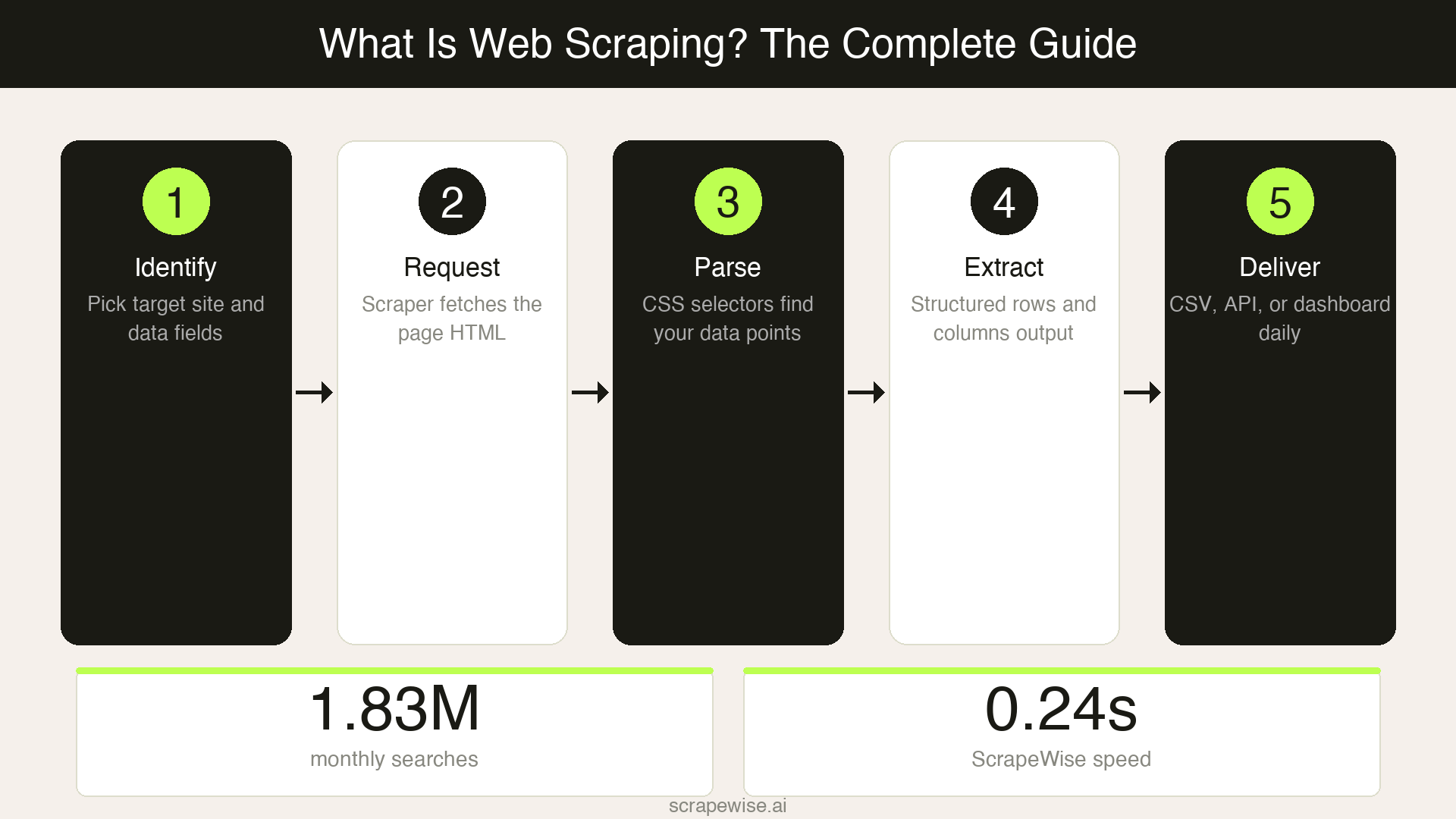 What Is Web Scraping? The Complete Guide

1
Identify
Pick target site and data fields

2
Request
Scraper fetches the page HTML

3
Parse
CSS selectors find your data points

4
Extract
Structured rows and columns output

5
Deliver
CSV, API, or dashboard daily

1.83M
monthly searches

0.24s
ScrapeWise speed

scrapewise.ai